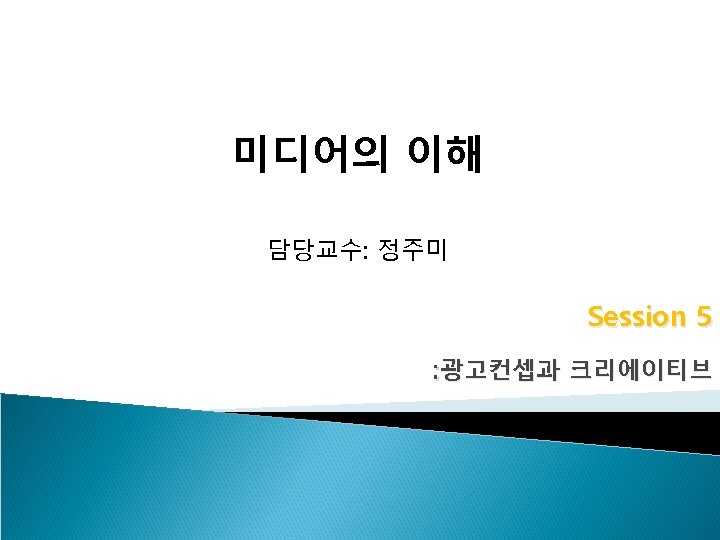 미디어의 이해

담당교수: 정주미

Session 5

:광고컨셉과 크리에이티브